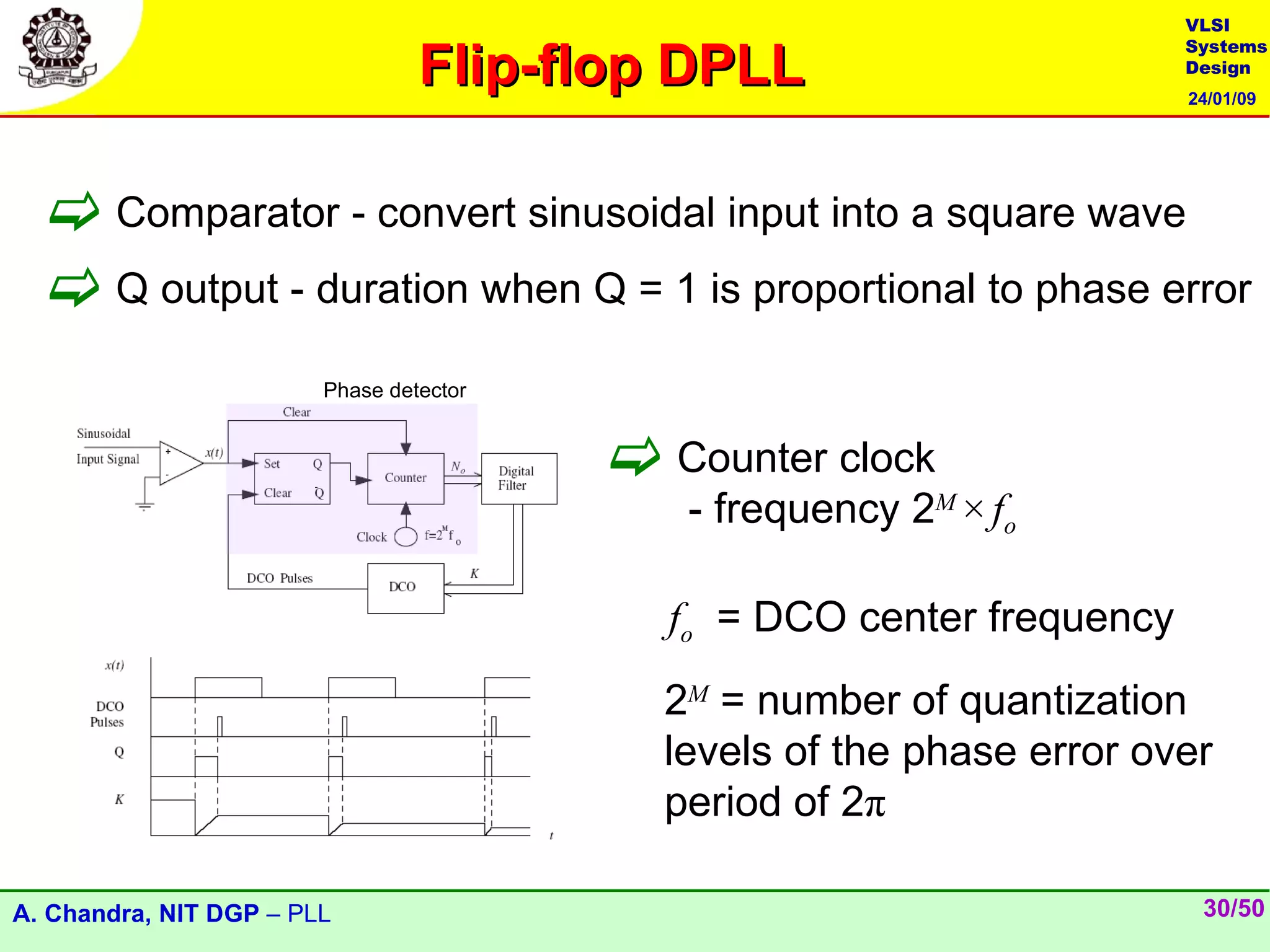 Flip-flop DPLL

VLSI Systems Design

24/01/09

Comparator - convert sinusoidal input into a square wave

Q output - duration when Q = 1 is proportional to phase error

Phase detector

Clear

Sinusoidal Input Signal

+

-

$x(t)$

Set

Q

Clear

$\bar{Q}$

Counter

$N_o$

Digital Filter

Clock

$f=2^M f_o$

DCO Pulses

DCO

$K$

$x(t)$

DCO Pulses

Q

$K$

$t$

Counter clock
- frequency $2^M \times f_o$

$f_o$ = DCO center frequency

$2^M$ = number of quantization levels of the phase error over period of $2\pi$

A. Chandra, NIT DGP – PLL

30/50